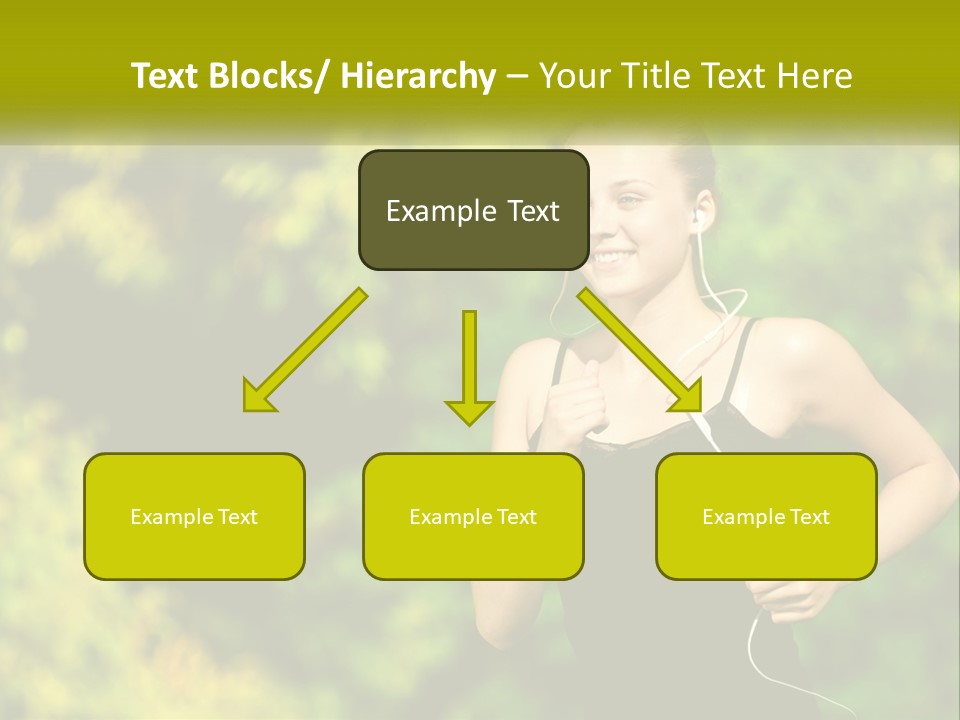 Text Blocks/ Hierarchy – Your Title Text Here

Example Text

Example Text

Example Text

Example Text